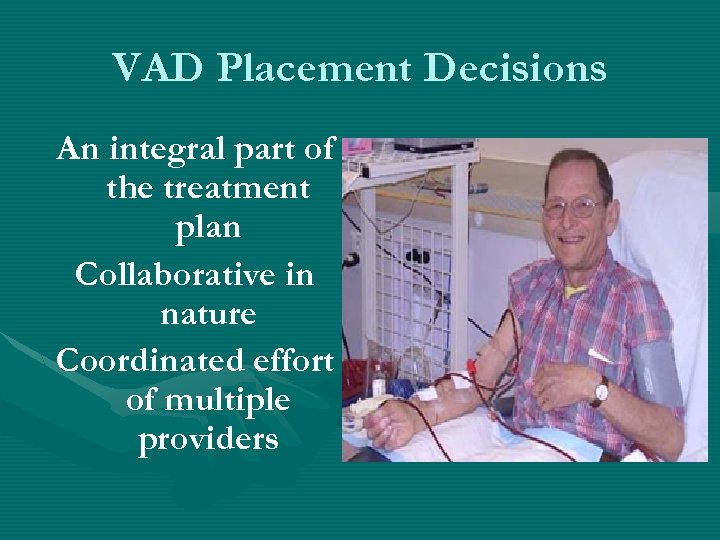 VAD Placement Decisions

An integral part of the treatment plan

Collaborative in nature

Coordinated effort of multiple providers